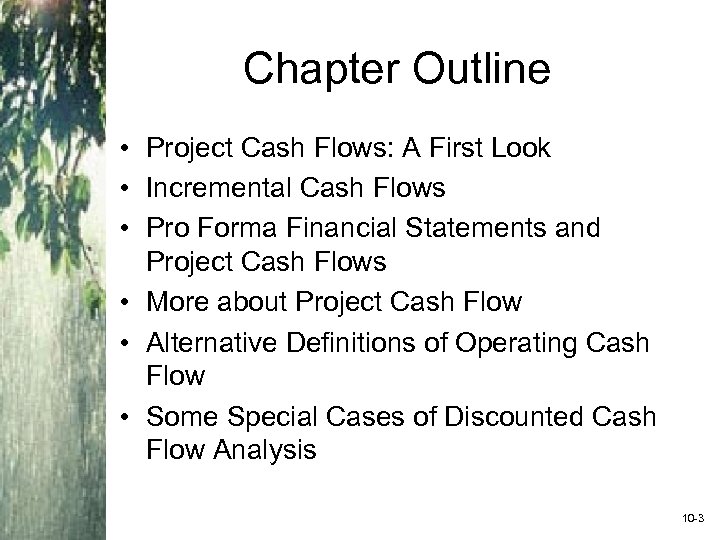 Chapter Outline

• Project Cash Flows: A First Look
• Incremental Cash Flows
• Pro Forma Financial Statements and Project Cash Flows
• More about Project Cash Flow
• Alternative Definitions of Operating Cash Flow
• Some Special Cases of Discounted Cash Flow Analysis

10-3